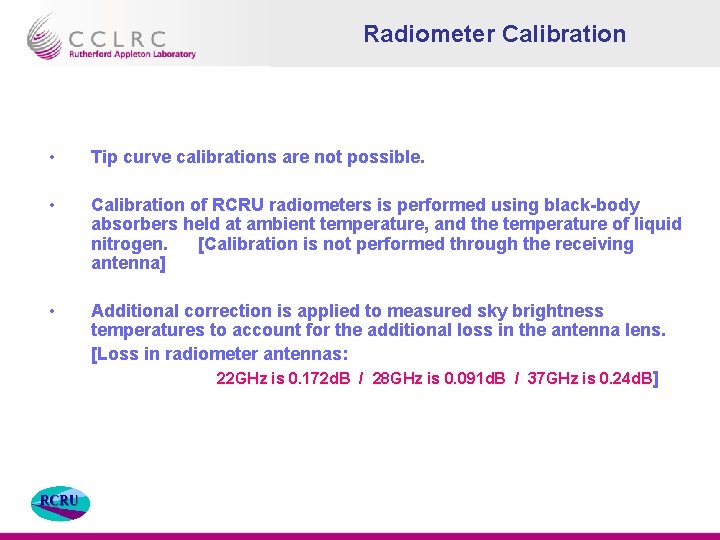 CCLRC
Rutherford Appleton Laboratory

Radiometer Calibration

• Tip curve calibrations are not possible.

• Calibration of RCRU radiometers is performed using black-body absorbers held at ambient temperature, and the temperature of liquid nitrogen. [Calibration is not performed through the receiving antenna]

• Additional correction is applied to measured sky brightness temperatures to account for the additional loss in the antenna lens.

[Loss in radiometer antennas:

22GHz is 0.172dB / 28GHz is 0.091dB / 37GHz is 0.24dB]

RCRU